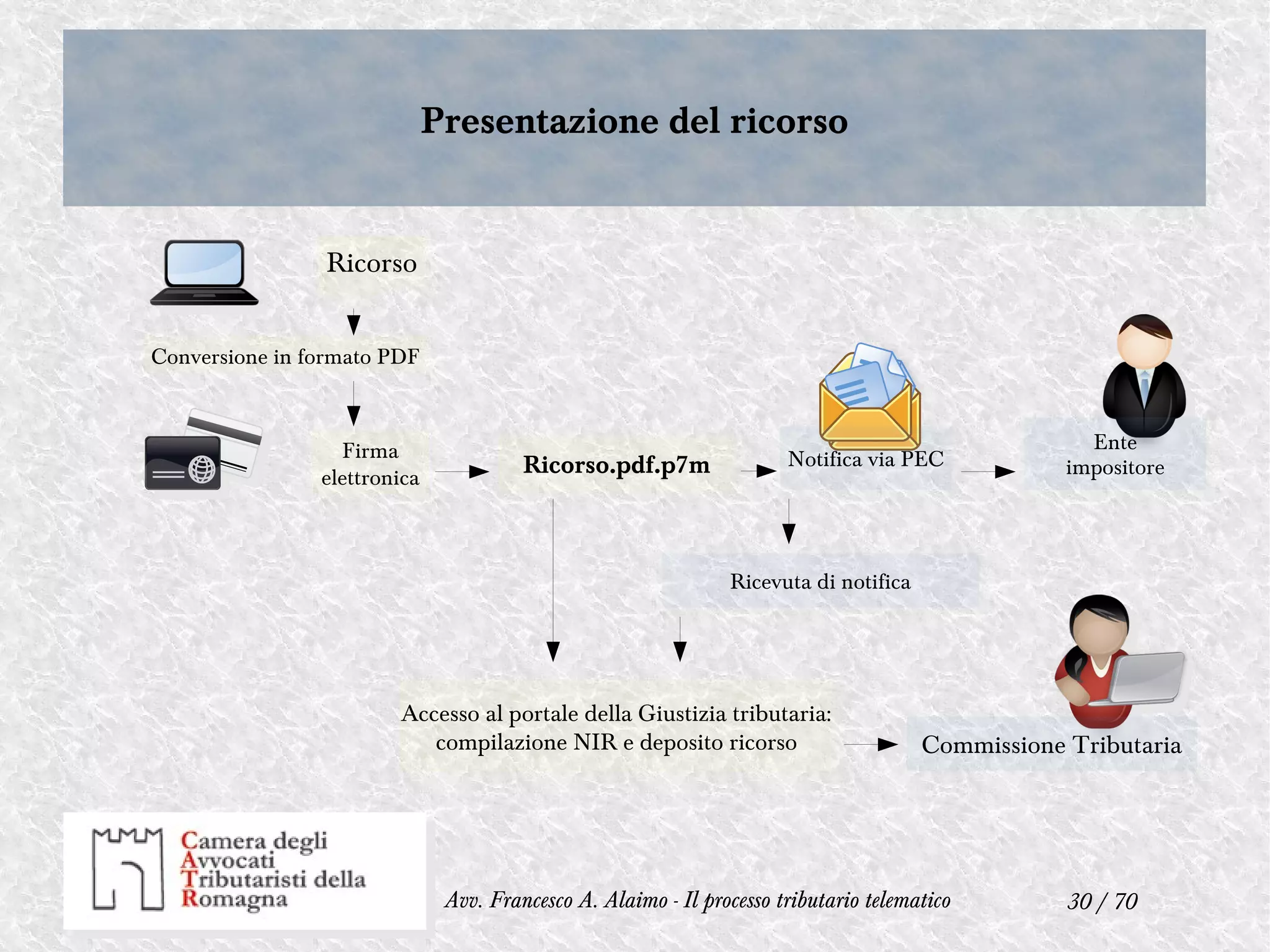 Presentazione del ricorso

Ricorso

Conversione in formato PDF

Firma elettronica

Ricorso.pdf.p7m

Notifica via PEC

Ente impositore

Ricevuta di notifica

Accesso al portale della Giustizia tributaria: compilazione NIR e deposito ricorso

Commissione Tributaria

Camera degli Avvocati Tributaristi della Romagna

Avv. Francesco A. Alaimo - Il processo tributario telematico

30 / 70